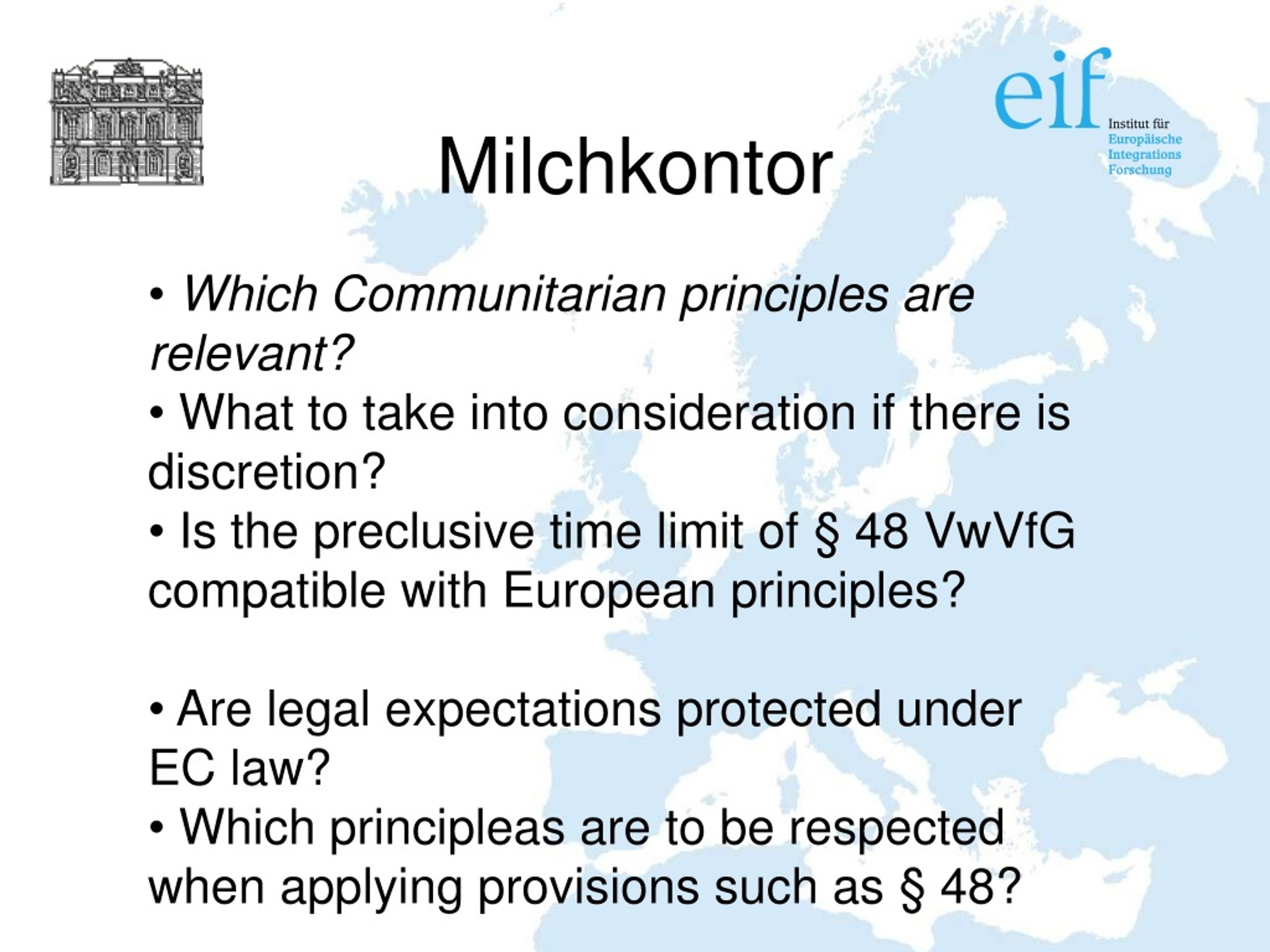 eif
Institut für
Europäische
Integrations
Forschung

Milchkontor

• Which Communitarian principles are relevant?
• What to take into consideration if there is discretion?
• Is the preclusive time limit of § 48 VwVfG compatible with European principles?

• Are legal expectations protected under EC law?
• Which principleas are to be respected when applying provisions such as § 48?